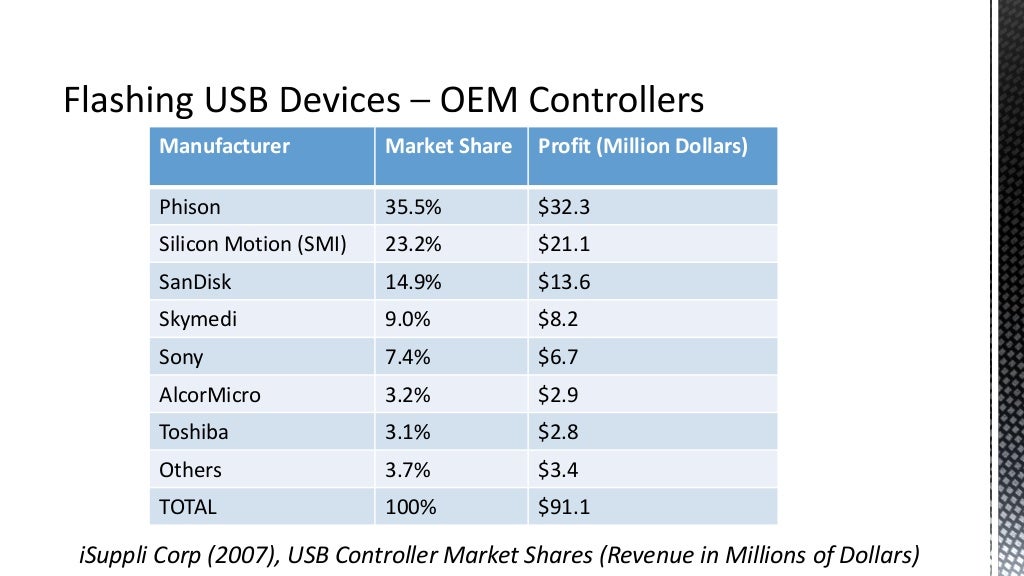 Flashing USB Devices – OEM Controllers

| Manufacturer | Market Share | Profit (Million Dollars) |
|---|---|---|
| Phison | 35.5% | \$32.3 |
| Silicon Motion (SMI) | 23.2% | \$21.1 |
| SanDisk | 14.9% | \$13.6 |
| Skymedi | 9.0% | \$8.2 |
| Sony | 7.4% | \$6.7 |
| AlcorMicro | 3.2% | \$2.9 |
| Toshiba | 3.1% | \$2.8 |
| Others | 3.7% | \$3.4 |
| TOTAL | 100% | \$91.1 |

iSuppli Corp (2007), USB Controller Market Shares (Revenue in Millions of Dollars)